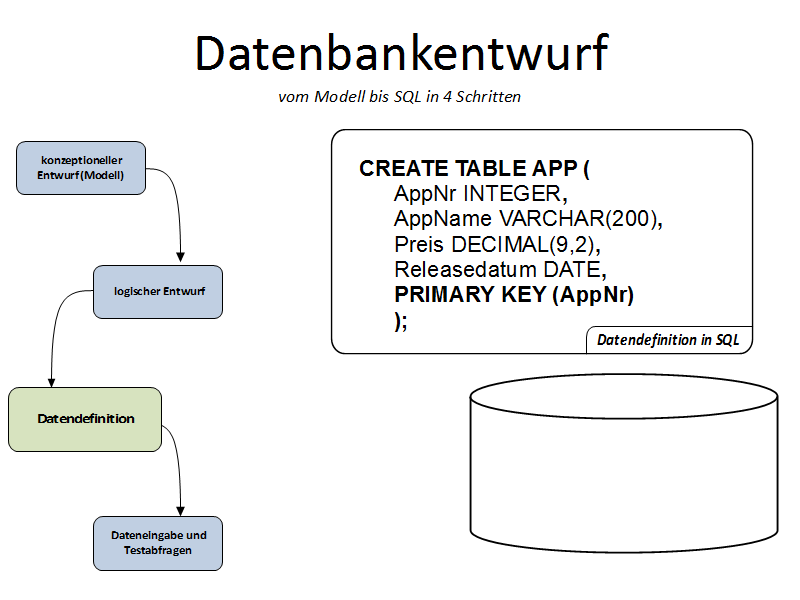 Datenbankentwurf
vom Modell bis SQL in 4 Schritten

konzeptioneller Entwurf(Modell)

logischer Entwurf

Datendefinition

Dateneingabe und Testabfragen

CREATE TABLE APP (
AppNr INTEGER,
AppName VARCHAR(200),
Preis DECIMAL(9,2),
Releasedatum DATE,
PRIMARY KEY (AppNr)
);

Datendefinition in SQL